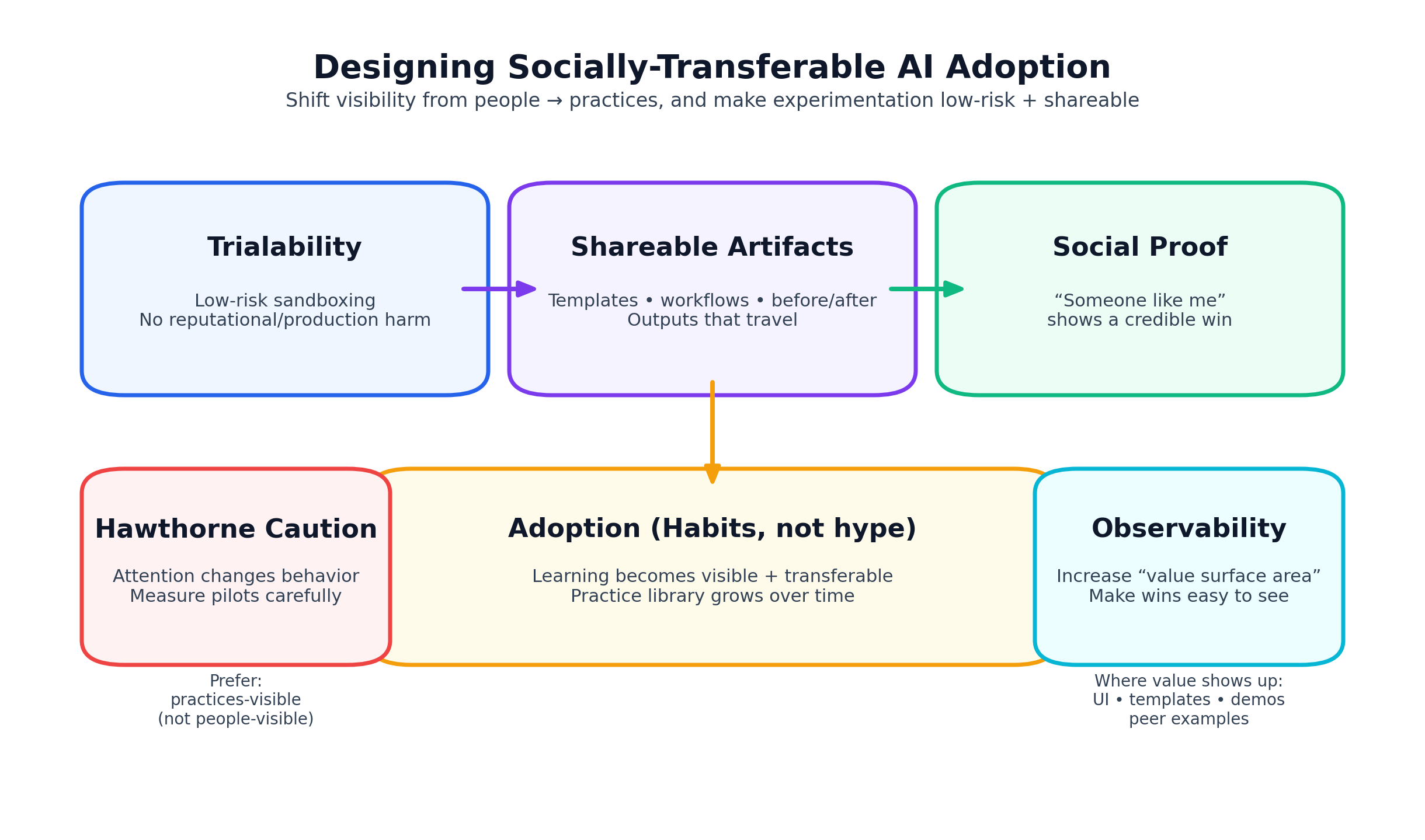 Designing Socially-Transferable AI Adoption
Shift visibility from people → practices, and make experimentation low-risk + shareable

Trialability
Low-risk sandboxing
No reputational/production harm

Shareable Artifacts
Templates • workflows • before/after
Outputs that travel

Social Proof
“Someone like me”
shows a credible win

Hawthorne Caution
Attention changes behavior
Measure pilots carefully

Adoption (Habits, not hype)
Learning becomes visible + transferable
Practice library grows over time

Observability
Increase “value surface area”
Make wins easy to see

Prefer:
practices-visible
(not people-visible)

Where value shows up:
UI • templates • demos
peer examples